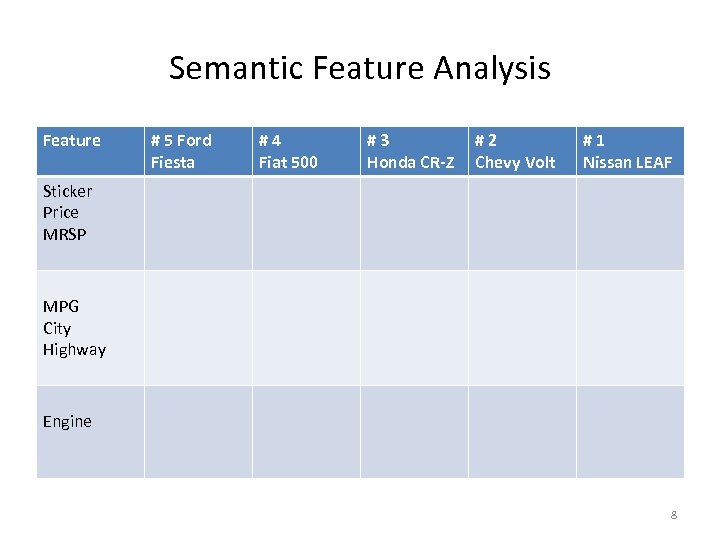 Semantic Feature Analysis

| Feature | # 5 Ford Fiesta | # 4 Fiat 500 | # 3 Honda CR-Z | # 2 Chevy Volt | # 1 Nissan LEAF |
|---|---|---|---|---|---|
| Sticker Price MRSP | | | | | |
| MPG City Highway | | | | | |
| Engine | | | | | |

8